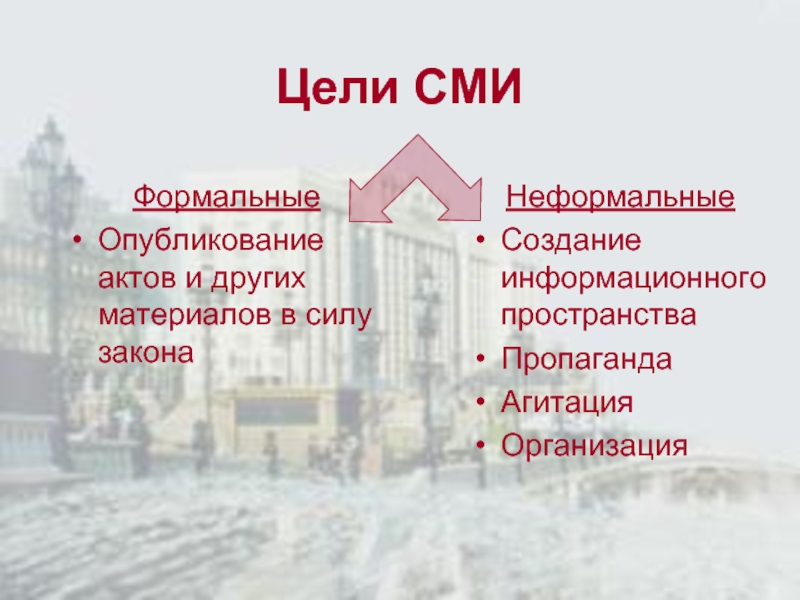 Цели СМИ

Формальные
• Опубликование актов и других материалов в силу закона

Неформальные
• Создание информационного пространства
• Пропаганда
• Агитация
• Организация